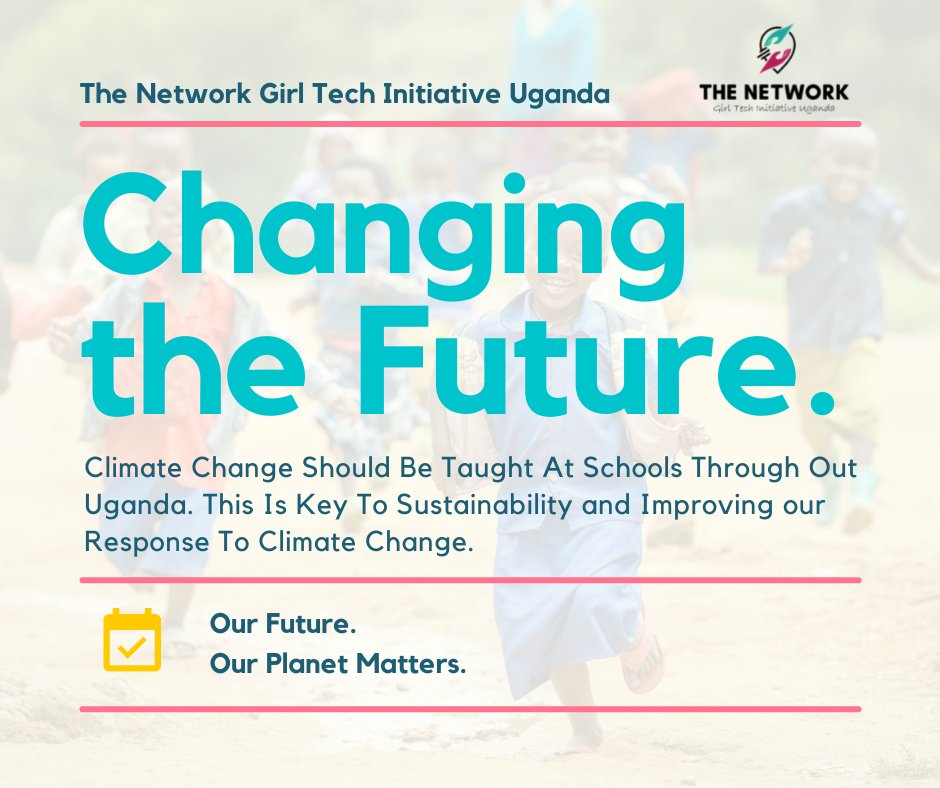 The Network Girl Tech Initiative Uganda

THE NETWORK
Girl Tech Initiative Uganda

Changing the Future.

Climate Change Should Be Taught At Schools Through Out Uganda. This Is Key To Sustainability and Improving our Response To Climate Change.

Our Future.
Our Planet Matters.